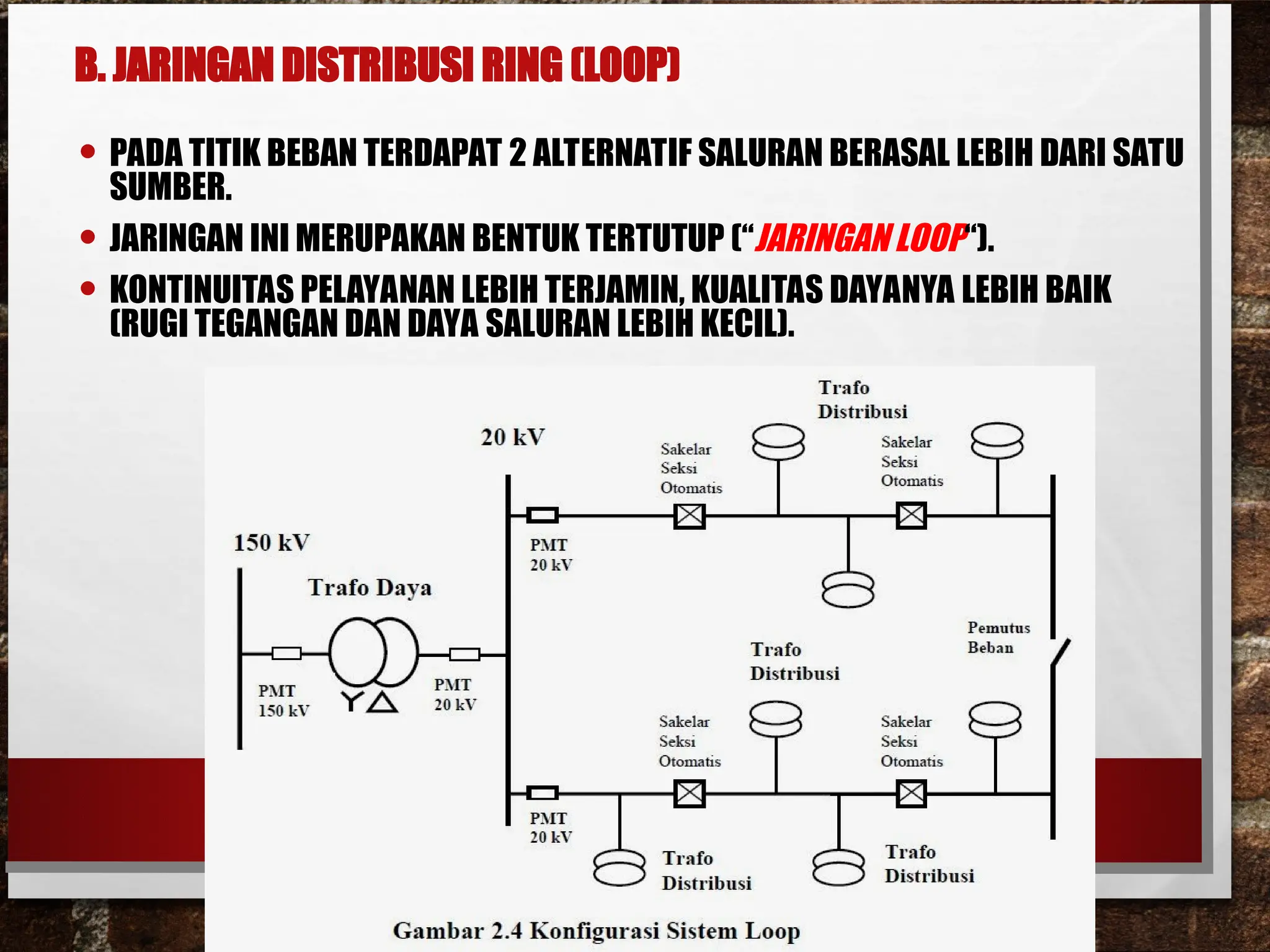 B. JARINGAN DISTRIBUSI RING (LOOP)

• PADA TITIK BEBAN TERDAPAT 2 ALTERNATIF SALURAN BERASAL LEBIH DARI SATU SUMBER.

• JARINGAN INI MERUPAKAN BENTUK TERTUTUP ("JARINGAN LOOP").

• KONTINUITAS PELAYANAN LEBIH TERJAMIN, KUALITAS DAYANYA LEBIH BAIK (RUGI TEGANGAN DAN DAYA SALURAN LEBIH KECIL).

Trafo Distribusi

20 kV

Sakelar Seksi Otomatis

Sakelar Seksi Otomatis

150 kV

PMT 20 kV

Trafo Daya

Pemutus Beban

Trafo Distribusi

PMT 150 kV

PMT 20 kV

Sakelar Seksi Otomatis

Sakelar Seksi Otomatis

PMT 20 kV

Trafo Distribusi

Trafo Distribusi

Gambar 2.4 Konfigurasi Sistem Loop